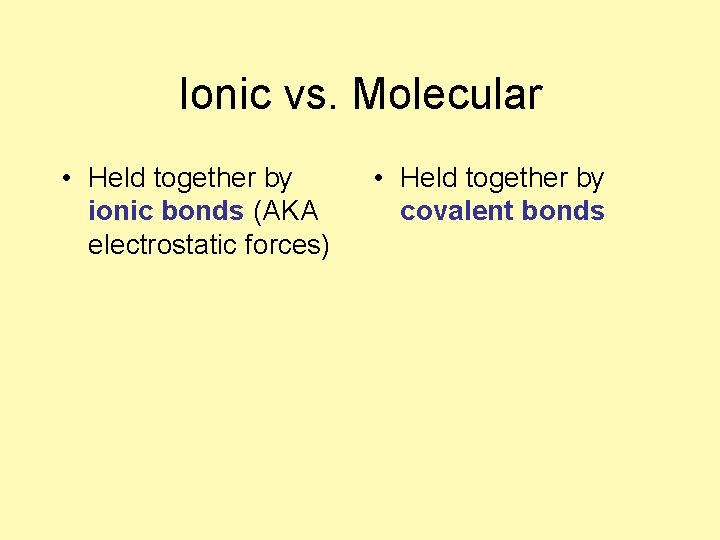 Ionic vs. Molecular

• Held together by ionic bonds (AKA electrostatic forces)

• Held together by covalent bonds